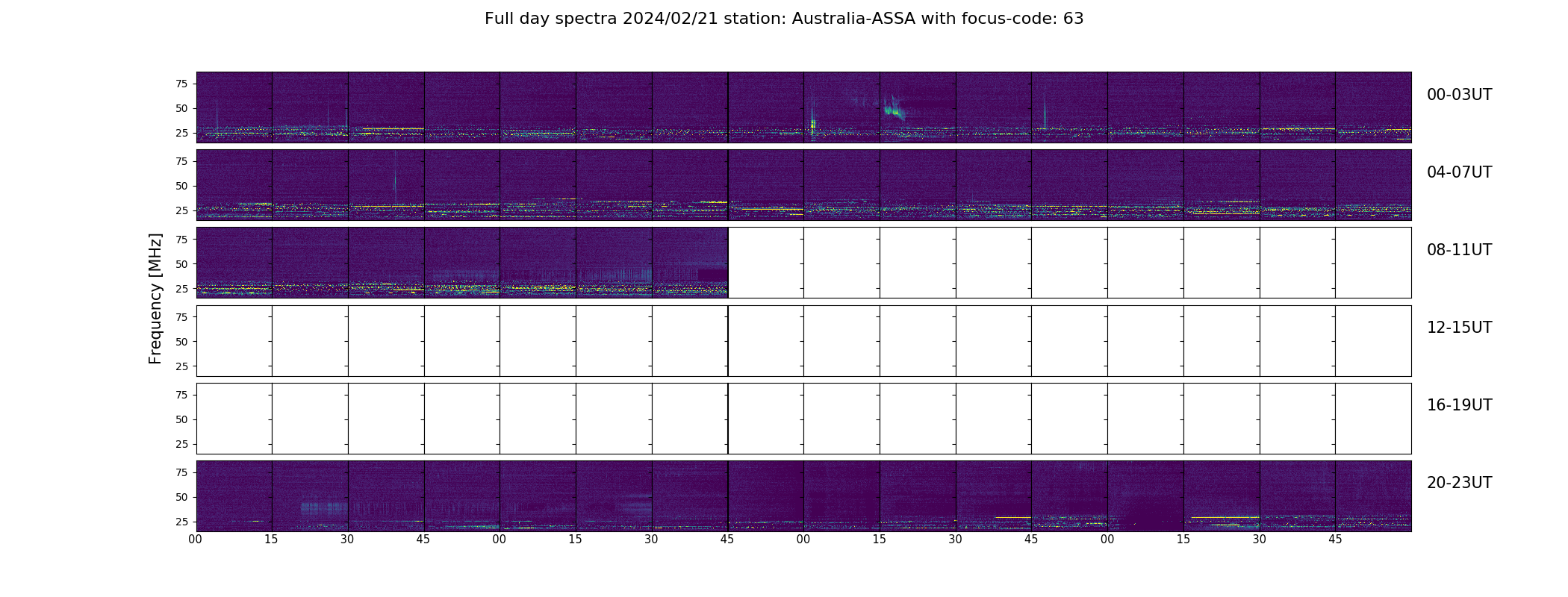 Full day spectra 2024/02/21 station: Australia-ASSA with focus-code: 63

Frequency [MHz]

75
50
25
00-03UT

75
50
25
04-07UT

75
50
25
08-11UT

75
50
25
12-15UT

75
50
25
16-19UT

75
50
25
20-23UT

00 15 30 45 00 15 30 45 00 15 30 45 00 15 30 45